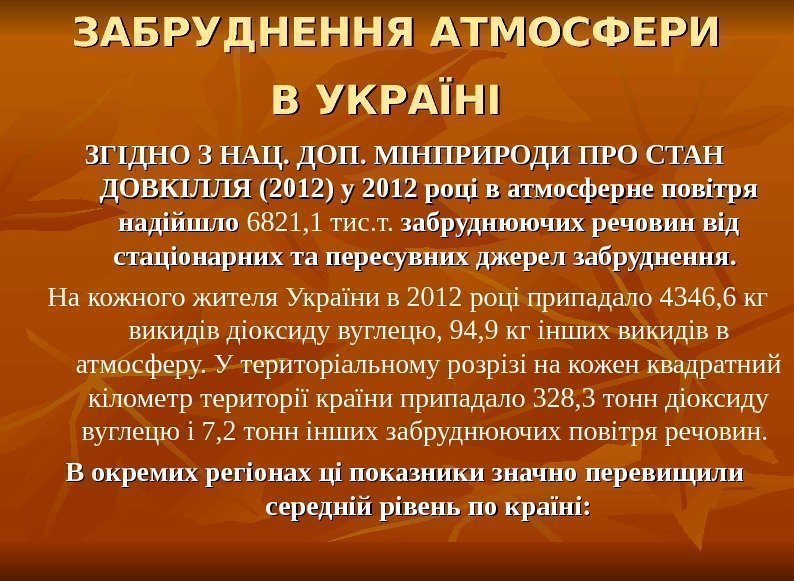 ЗАБРУДНЕННЯ АТМОСФЕРИ В УКРАЇНІ

ЗГІДНО З НАЦ. ДОП. МІНПРИРОДИ ПРО СТАН ДОВКІЛЛЯ (2012) у 2012 році в атмосферне повітря надійшло 6821,1 тис.т. забруднюючих речовин від стаціонарних та пересувних джерел забруднення.

На кожного жителя України в 2012 році припадало 4346,6 кг викидів діоксиду вуглецю, 94,9 кг інших викидів в атмосферу. У територіальному розрізі на кожен квадратний кілометр території країни припадало 328,3 тонн діоксиду вуглецю і 7,2 тонн інших забруднюючих повітря речовин.

В окремих регіонах ці показники значно перевищили середній рівень по країні: